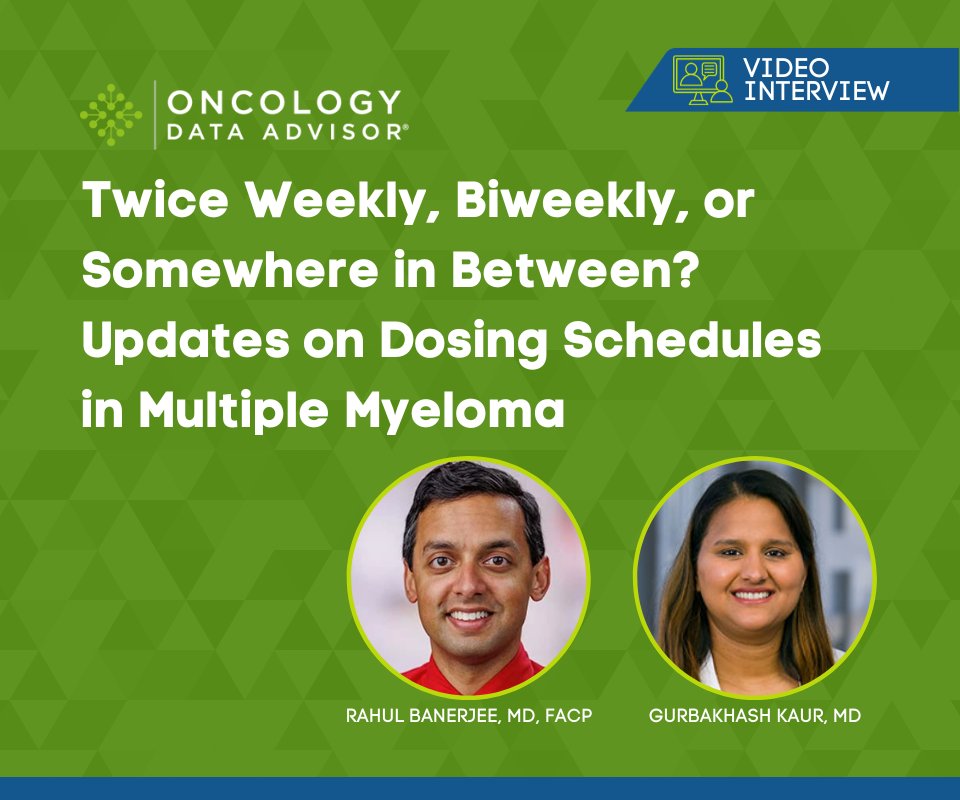 ONCOLOGY DATA ADVISOR®

VIDEO INTERVIEW

Twice Weekly, Biweekly, or Somewhere in Between? Updates on Dosing Schedules in Multiple Myeloma

RAHUL BANERJEE, MD, FACP

GURBAKHASH KAUR, MD